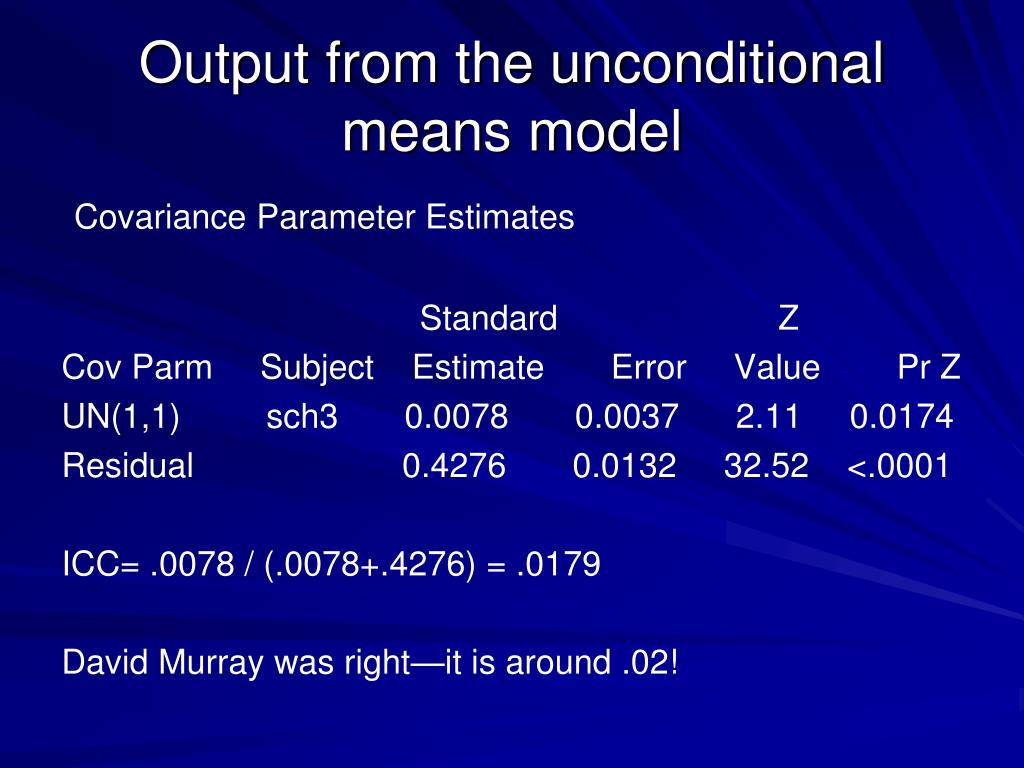 Output from the unconditional means model

Covariance Parameter Estimates

| Cov Parm | Subject | Estimate | Standard Error | Z Value | Pr Z |
|---|---|---|---|---|---|
| UN(1,1) | sch3 | 0.0078 | 0.0037 | 2.11 | 0.0174 |
| Residual | | 0.4276 | 0.0132 | 32.52 | <.0001 |

ICC= .0078 / (.0078+.4276) = .0179

David Murray was right—it is around .02!